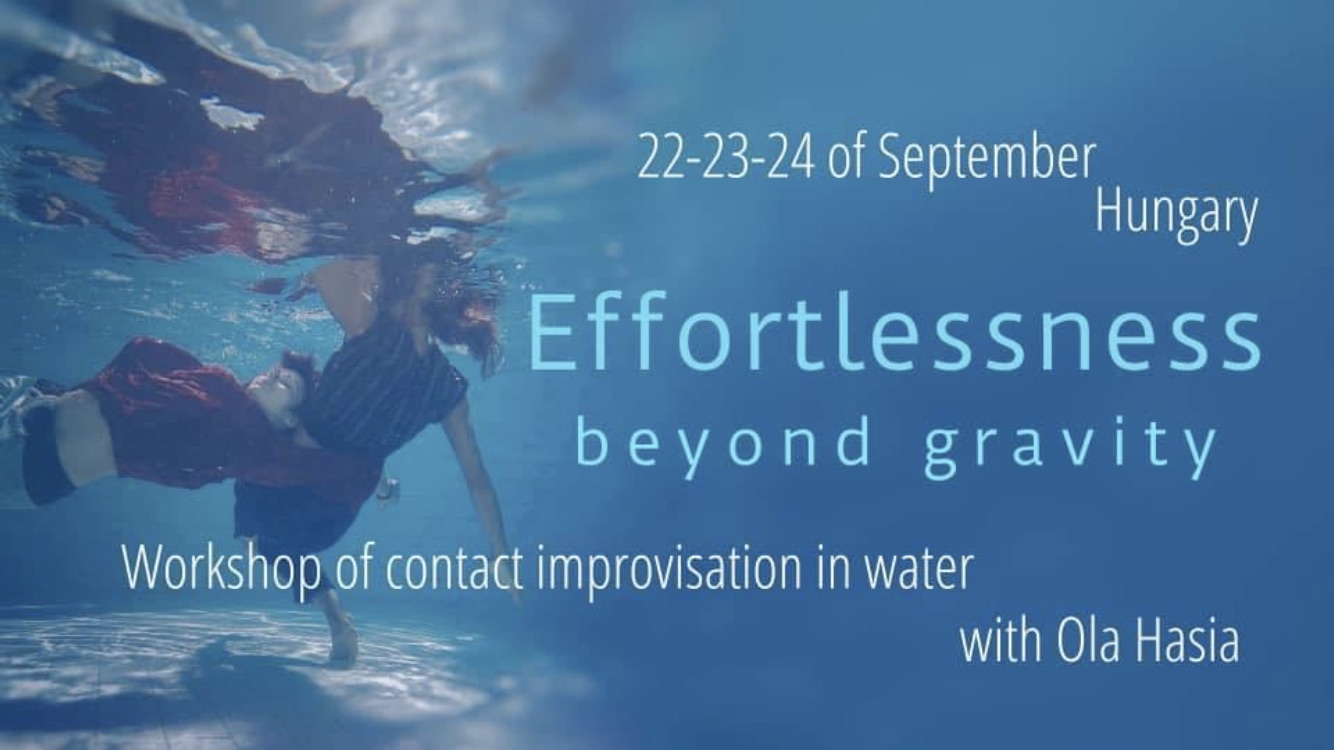 22-23-24 of September
Hungary

Effortlessness
beyond gravity

Workshop of contact improvisation in water
with Ola Hasia